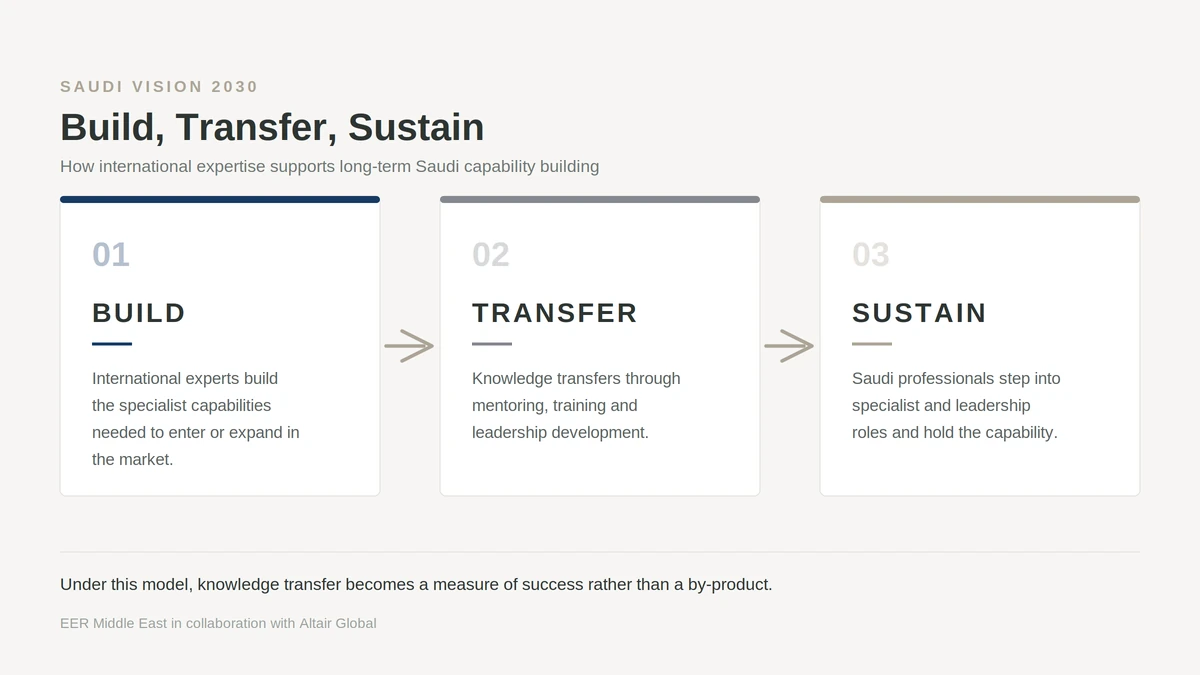 SAUDI VISION 2030

Build, Transfer, Sustain

How international expertise supports long-term Saudi capability building

01

BUILD

International experts build the specialist capabilities needed to enter or expand in the market.

02

TRANSFER

Knowledge transfers through mentoring, training and leadership development.

03

SUSTAIN

Saudi professionals step into specialist and leadership roles and hold the capability.

Under this model, knowledge transfer becomes a measure of success rather than a by-product.

EER Middle East in collaboration with Altair Global